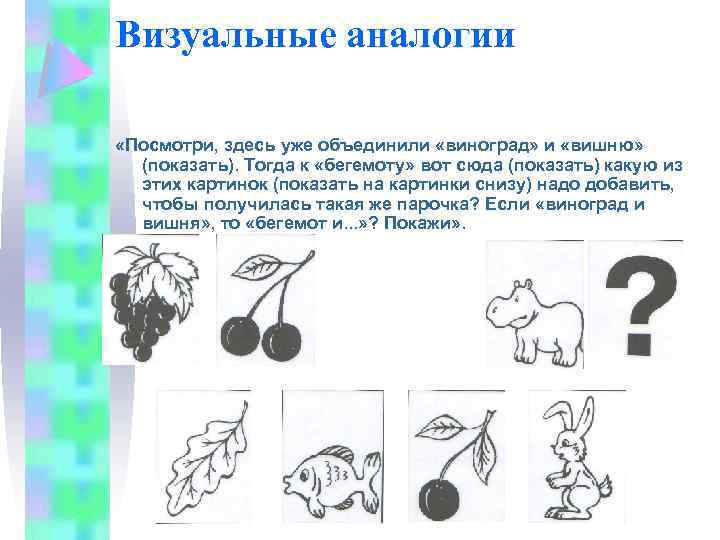 Визуальные аналогии

«Посмотри, здесь уже объединили «виноград» и «вишню» (показать). Тогда к «бегемоту» вот сюда (показать) какую из этих картинок (показать на картинки снизу) надо добавить, чтобы получилась такая же парочка? Если «виноград и вишня», то «бегемот и...»? Покажи».

?